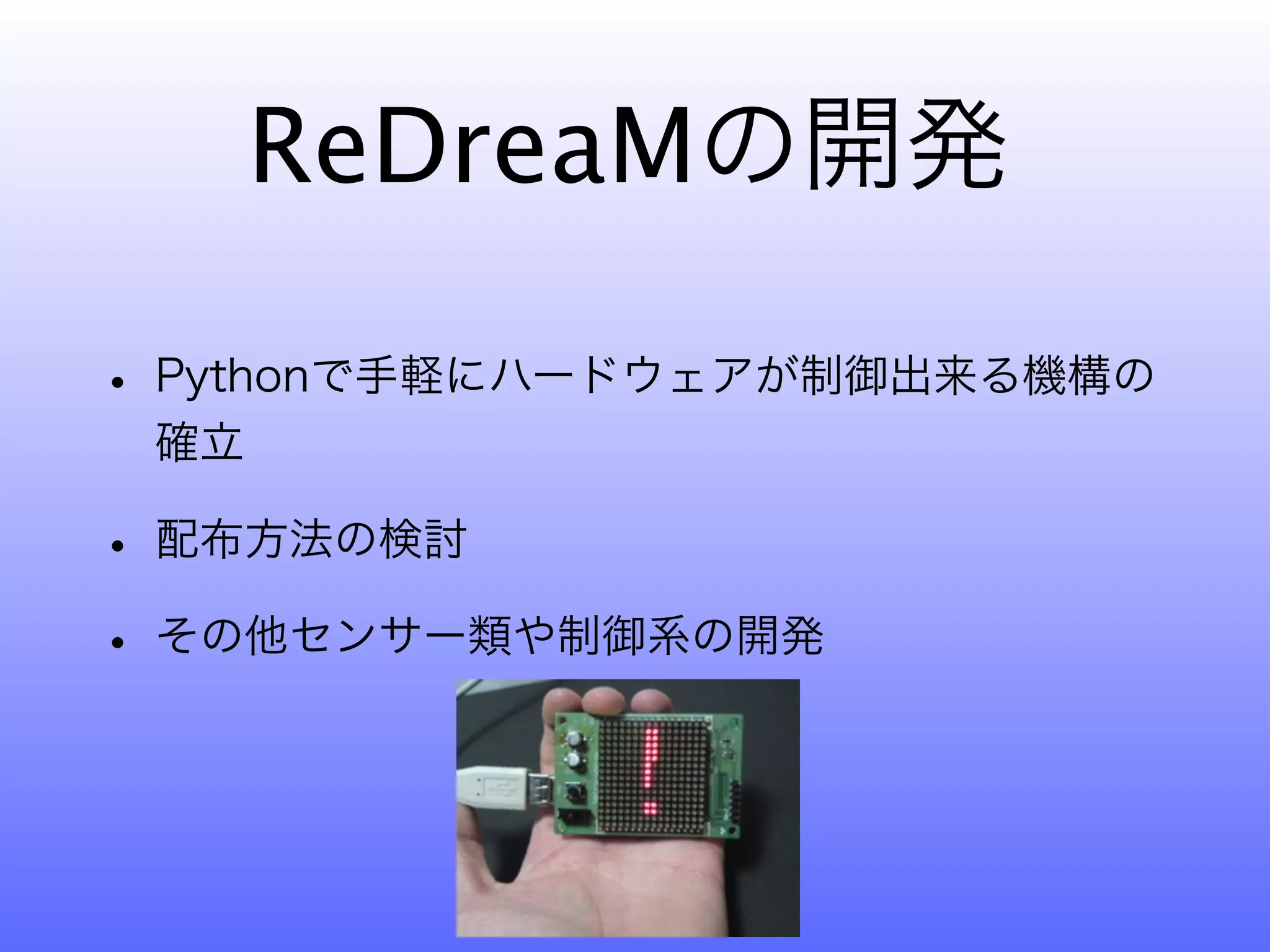 ReDreaMの開発

• Pythonで手軽にハードウェアが制御出来る機構の確立

• 配布方法の検討

• その他センサー類や制御系の開発